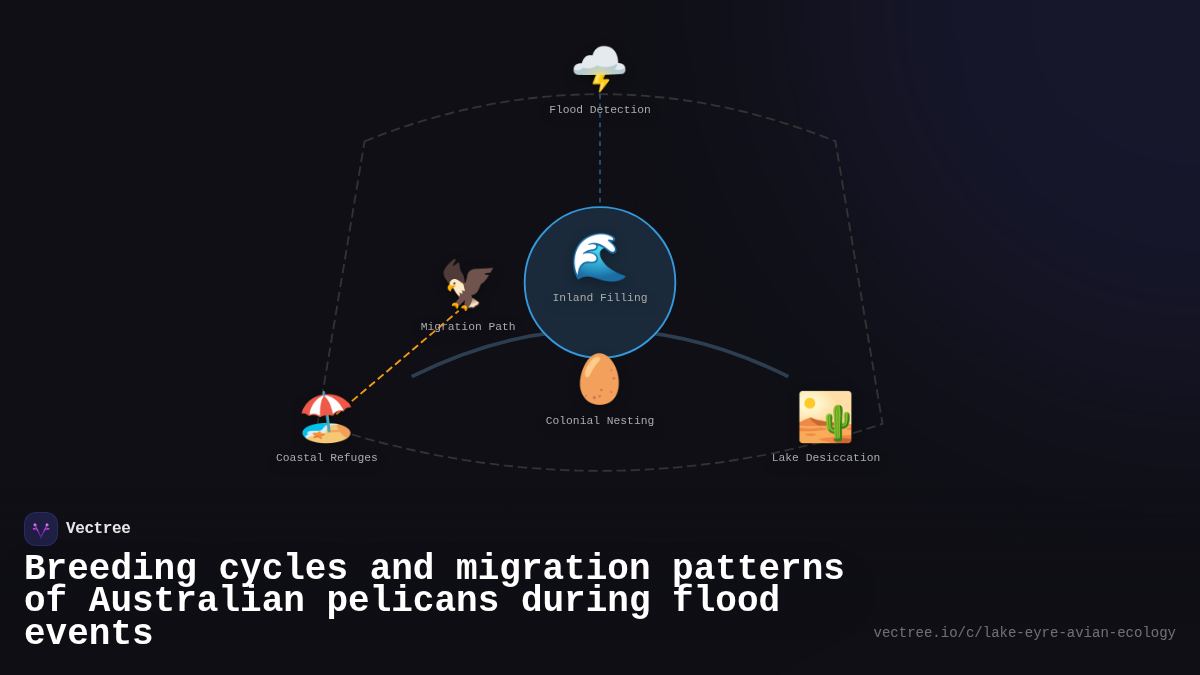 Flood Detection

Inland Filling

Migration Path

Colonial Nesting

Coastal Refuges

Lake Desiccation

Vectree

Breeding cycles and migration patterns of Australian pelicans during flood events

vectree.io/c/lake-eyre-avian-ecology